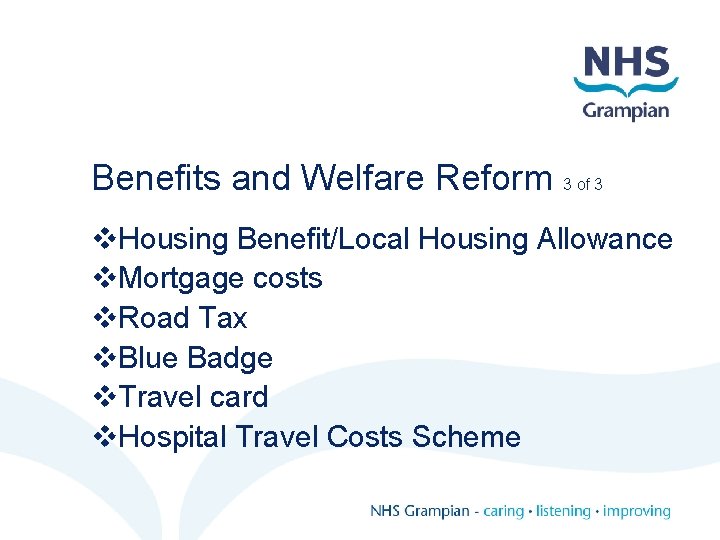 NHS
Grampian

Benefits and Welfare Reform 3 of 3

❖Housing Benefit/Local Housing Allowance
❖Mortgage costs
❖Road Tax
❖Blue Badge
❖Travel card
❖Hospital Travel Costs Scheme

NHS Grampian - caring • listening • improving